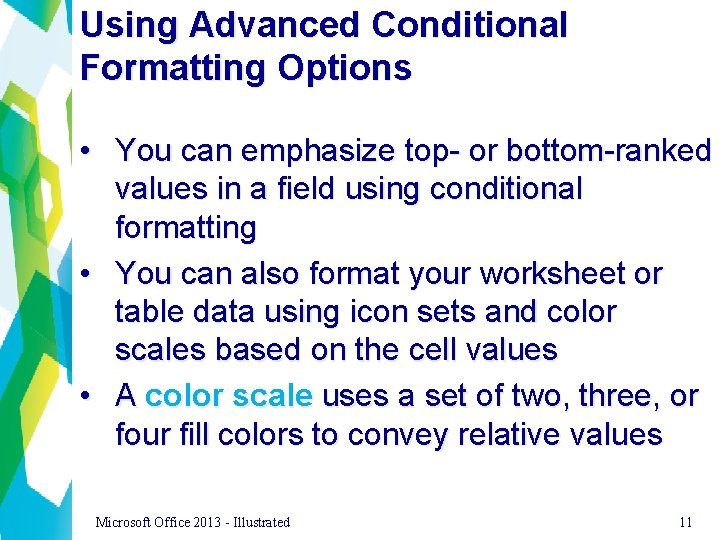 Using Advanced Conditional Formatting Options

• You can emphasize top- or bottom-ranked values in a field using conditional formatting
• You can also format your worksheet or table data using icon sets and color scales based on the cell values
• A color scale uses a set of two, three, or four fill colors to convey relative values

Microsoft Office 2013 - Illustrated

11